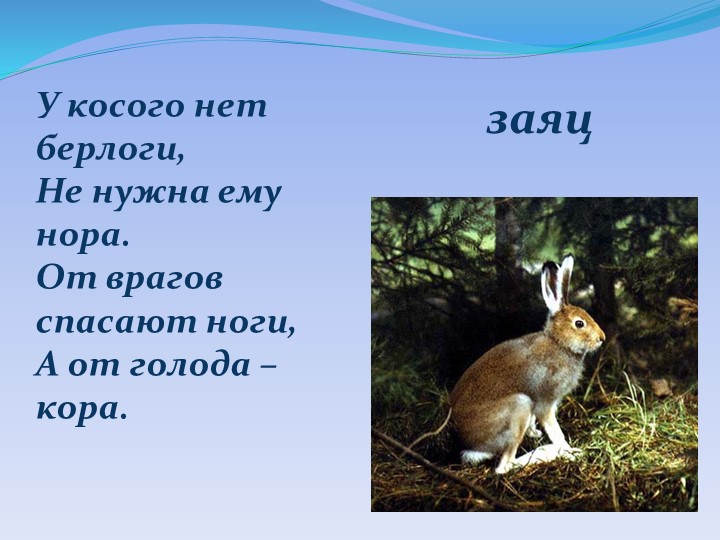 У косого нет берлоги,
Не нужна ему нора.
От врагов спасают ноги,
А от голода – кора.

заяц